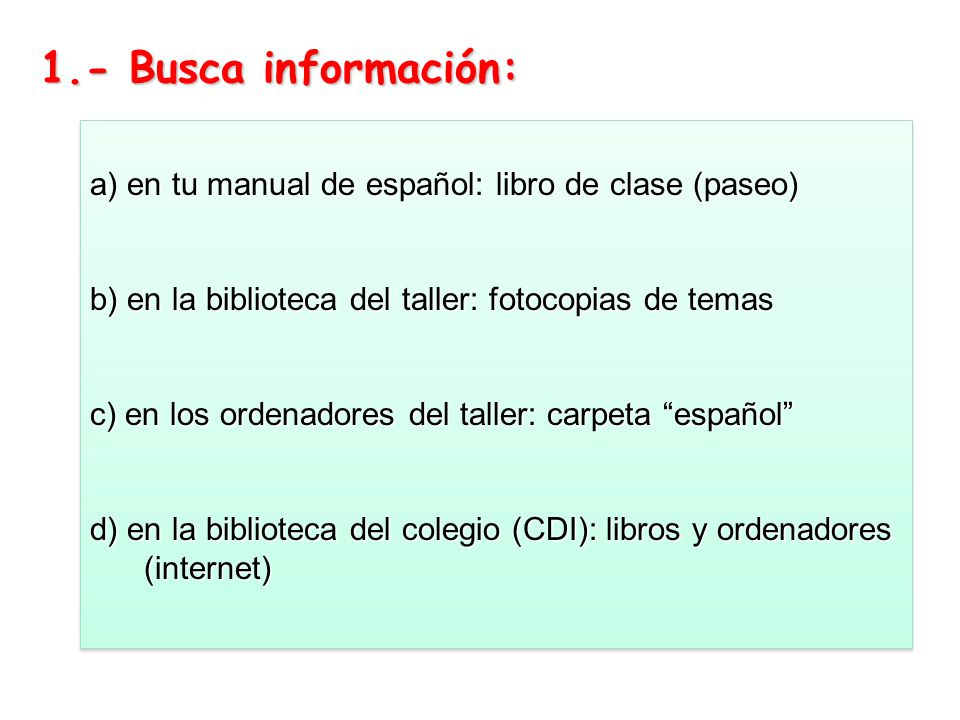 1.- Busca información:

a) en tu manual de español: libro de clase (paseo)

b) en la biblioteca del taller: fotocopias de temas

c) en los ordenadores del taller: carpeta “español”

d) en la biblioteca del colegio (CDI): libros y ordenadores (internet)